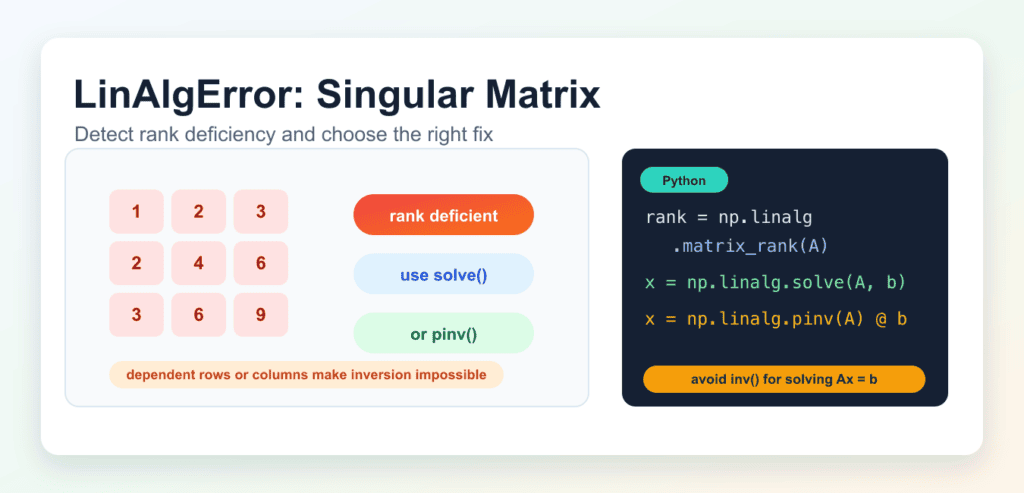 LinAlgError: Singular Matrix

Detect rank deficiency and choose the right fix

| 1 | 2 | 3 |
|---|---|---|
| 2 | 4 | 6 |
| 3 | 6 | 9 |

rank deficient

use solve()

or pinv()

dependent rows or columns make inversion impossible

Python

rank = np.linalg
  .matrix_rank(A)

x = np.linalg.solve(A, b)

x = np.linalg.pinv(A) @ b

avoid inv() for solving Ax = b